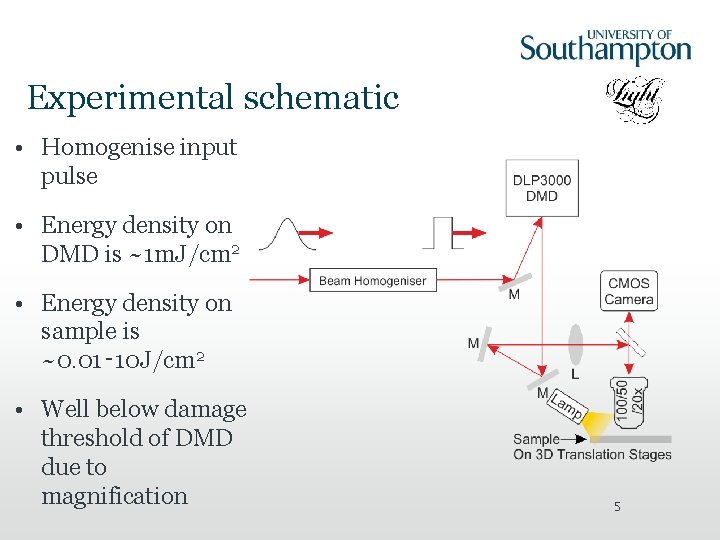 UNIVERSITY OF
Southampton

Light

Experimental schematic

• Homogenise input pulse

• Energy density on DMD is ~1mJ/cm$^2$

• Energy density on sample is ~0.01-10J/cm$^2$

• Well below damage threshold of DMD due to magnification

DLP3000 DMD

Beam Homogeniser

M

CMOS Camera

M

L

M

Lamp

100/50 /20x

Sample
On 3D Translation Stages

5